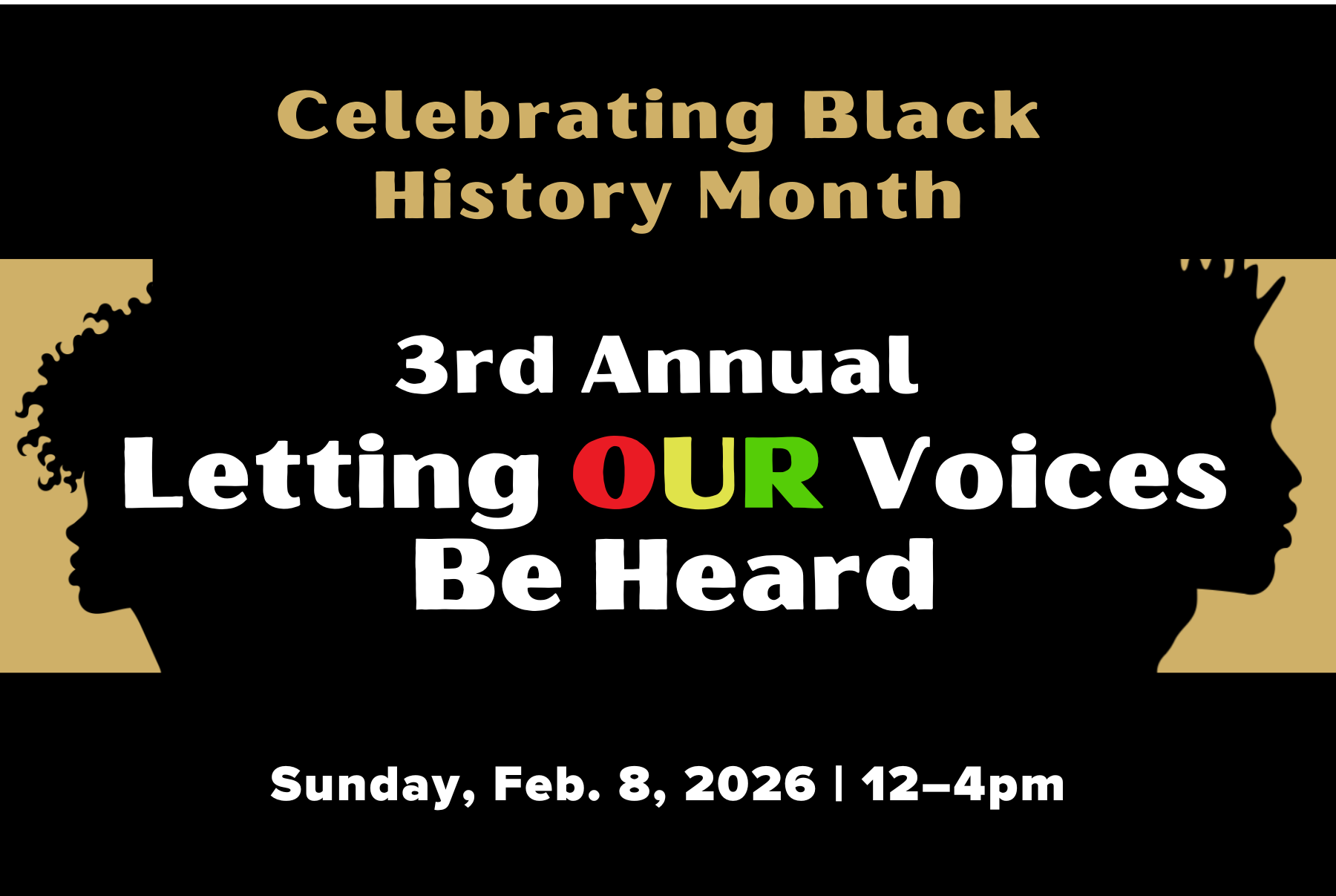 Celebrating Black History Month

3rd Annual
Letting OUR Voices Be Heard

Sunday, Feb. 8, 2026 | 12–4pm